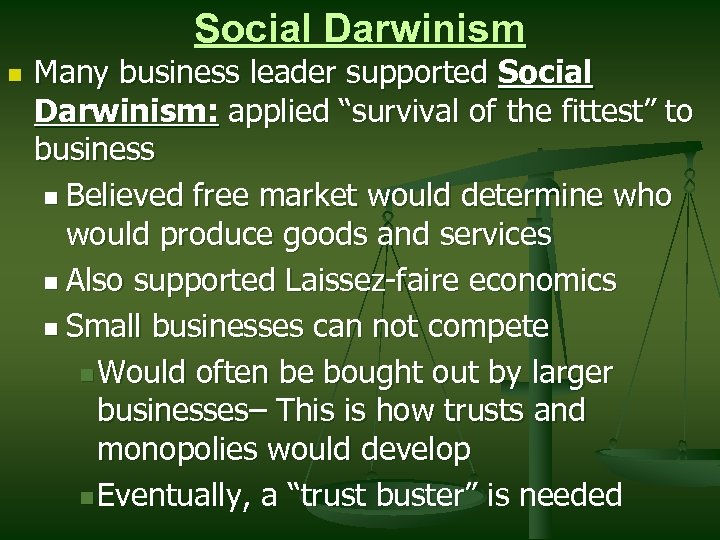 Social Darwinism

Many business leader supported Social Darwinism: applied “survival of the fittest” to business

Believed free market would determine who would produce goods and services

Also supported Laissez-faire economics

Small businesses can not compete

Would often be bought out by larger businesses– This is how trusts and monopolies would develop

Eventually, a “trust buster” is needed